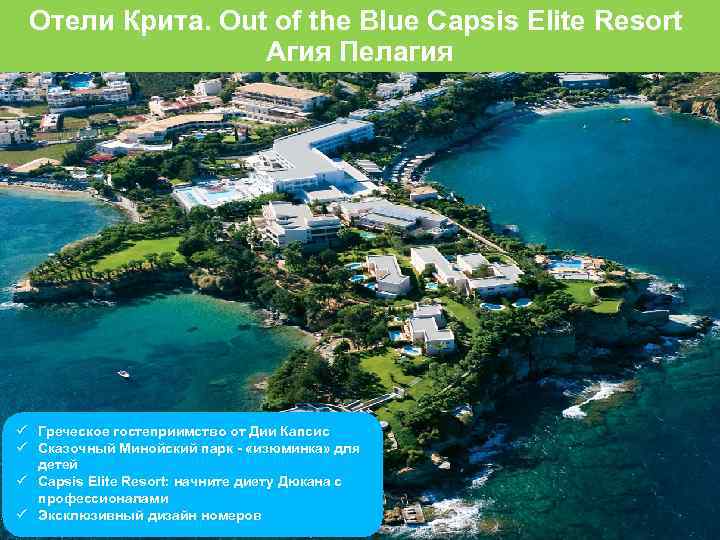 Отели Крита. Out of the Blue Capsis Elite Resort
Агия Пелагия

✓ Греческое гостеприимство от Дии Капсис
✓ Сказочный Минойский парк - «изюминка» для детей
✓ Capsis Elite Resort: начните диету Дюкана с профессионалами
✓ Эксклюзивный дизайн номеров